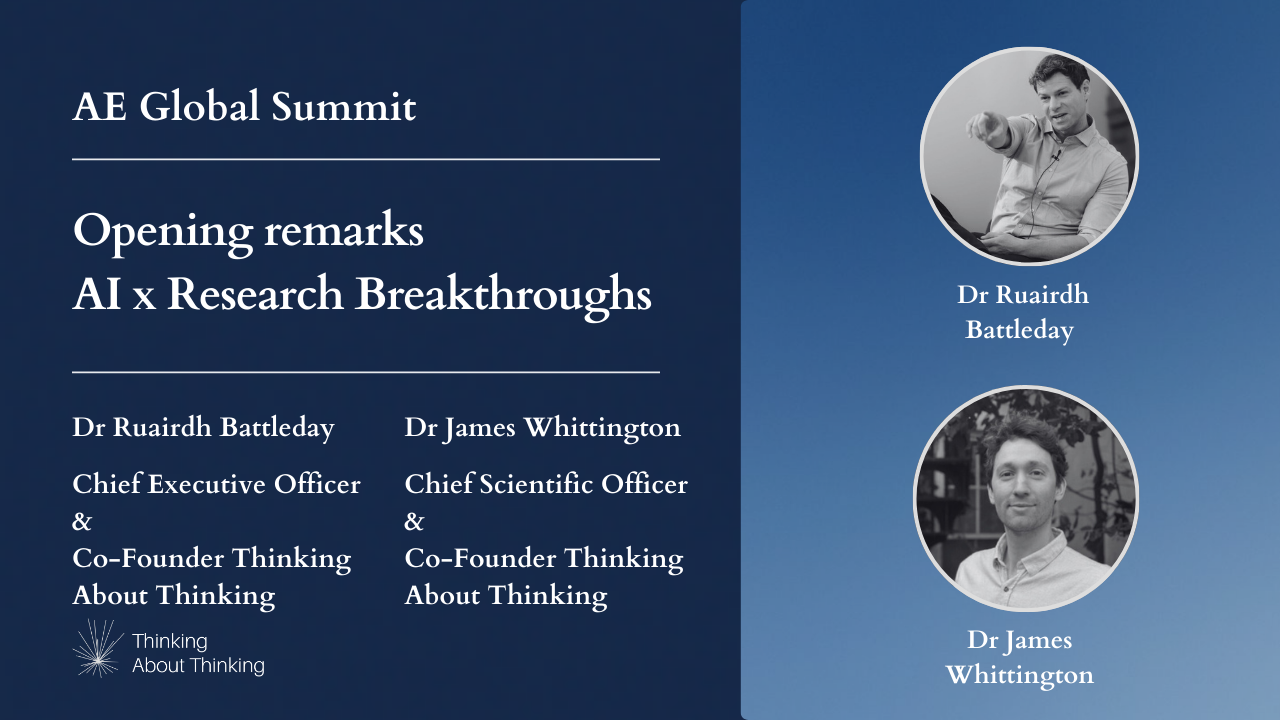 AE Global Summit

Opening remarks
AI x Research Breakthroughs

Dr Ruairdh Battleday

Chief Executive Officer
&
Co-Founder Thinking About Thinking

Dr James Whittington

Chief Scientific Officer
&
Co-Founder Thinking About Thinking

Thinking
About Thinking

Dr Ruairdh Battleday

Dr James Whittington